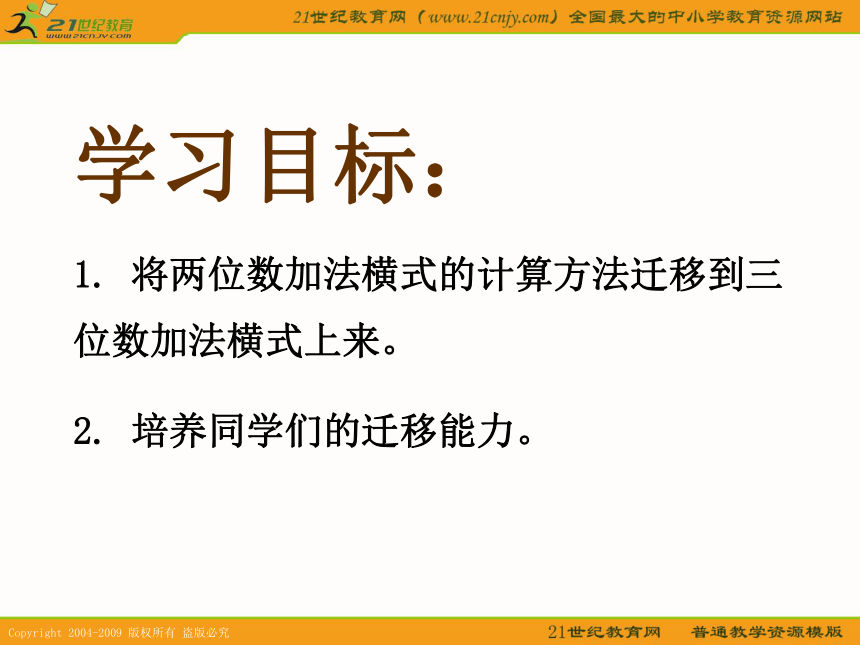 21世纪教育
www.21cnjy.com

21世纪教育网（www.21cnjy.com）全国最大的中小学教育资源网站

学习目标：

1. 将两位数加法横式的计算方法迁移到三位数加法横式上来。

2. 培养同学们的迁移能力。

Copyright 2004-2009 版权所有 盗版必究

21世纪教育网　普通教学资源模版